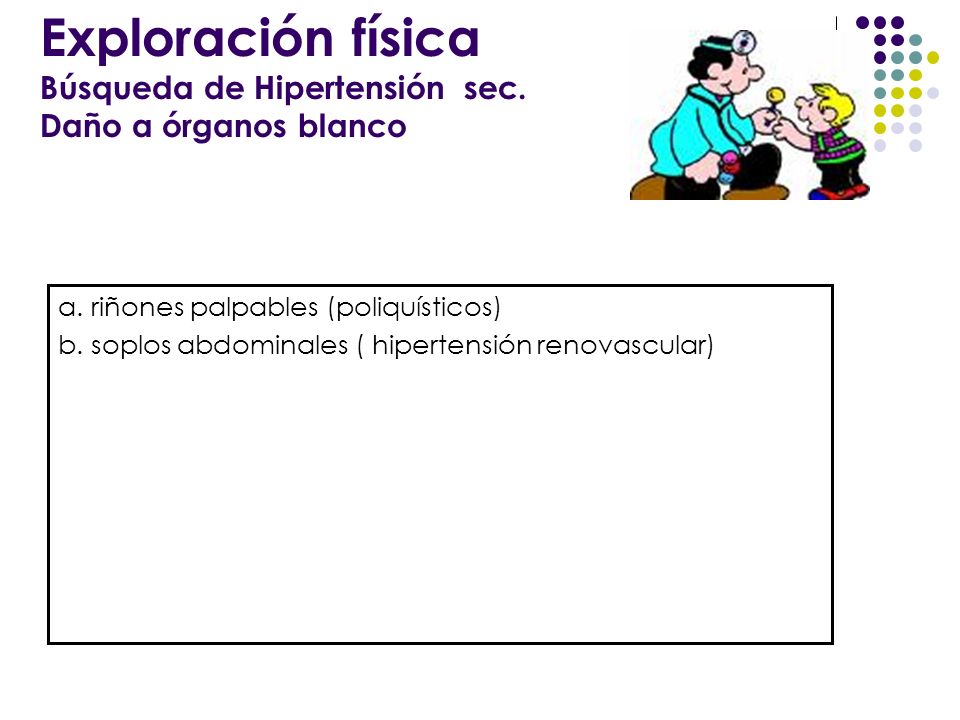 Exploración física
Búsqueda de Hipertensión sec.
Daño a órganos blanco

a. riñones palpables (poliquísticos)
b. soplos abdominales ( hipertensión renovascular)